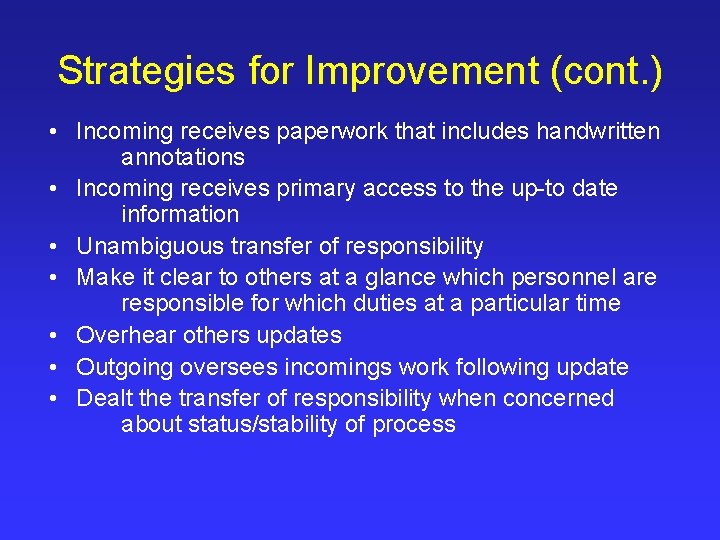 Strategies for Improvement (cont.)

• Incoming receives paperwork that includes handwritten annotations
• Incoming receives primary access to the up-to date information
• Unambiguous transfer of responsibility
• Make it clear to others at a glance which personnel are responsible for which duties at a particular time
• Overhear others updates
• Outgoing oversees incomings work following update
• Dealt the transfer of responsibility when concerned about status/stability of process